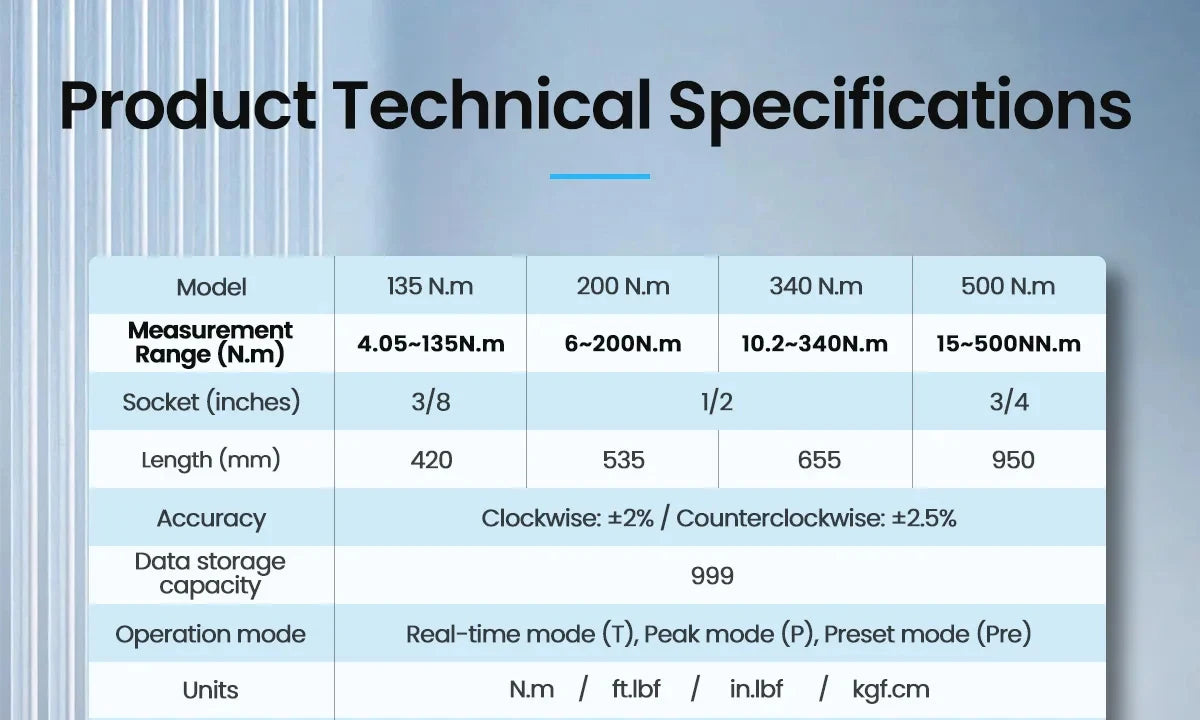 Product Technical Specifications

| Model | 135 N.m | 200 N.m | 340 N.m | 500 N.m |
|---|---|---|---|---|
| Measurement Range (N.m) | 4.05~135N.m | 6~200N.m | 10.2~340N.m | 15~500NN.m |
| Socket (inches) | 3/8 | 1/2 | | 3/4 |
| Length (mm) | 420 | 535 | 655 | 950 |
| Accuracy | Clockwise: ±2% / Counterclockwise: ±2.5% | | | |
| Data storage capacity | 999 | | | |
| Operation mode | Real-time mode (T), Peak mode (P), Preset mode (Pre) | | | |
| Units | N.m / ft.lbf / in.lbf / kgf.cm | | | |